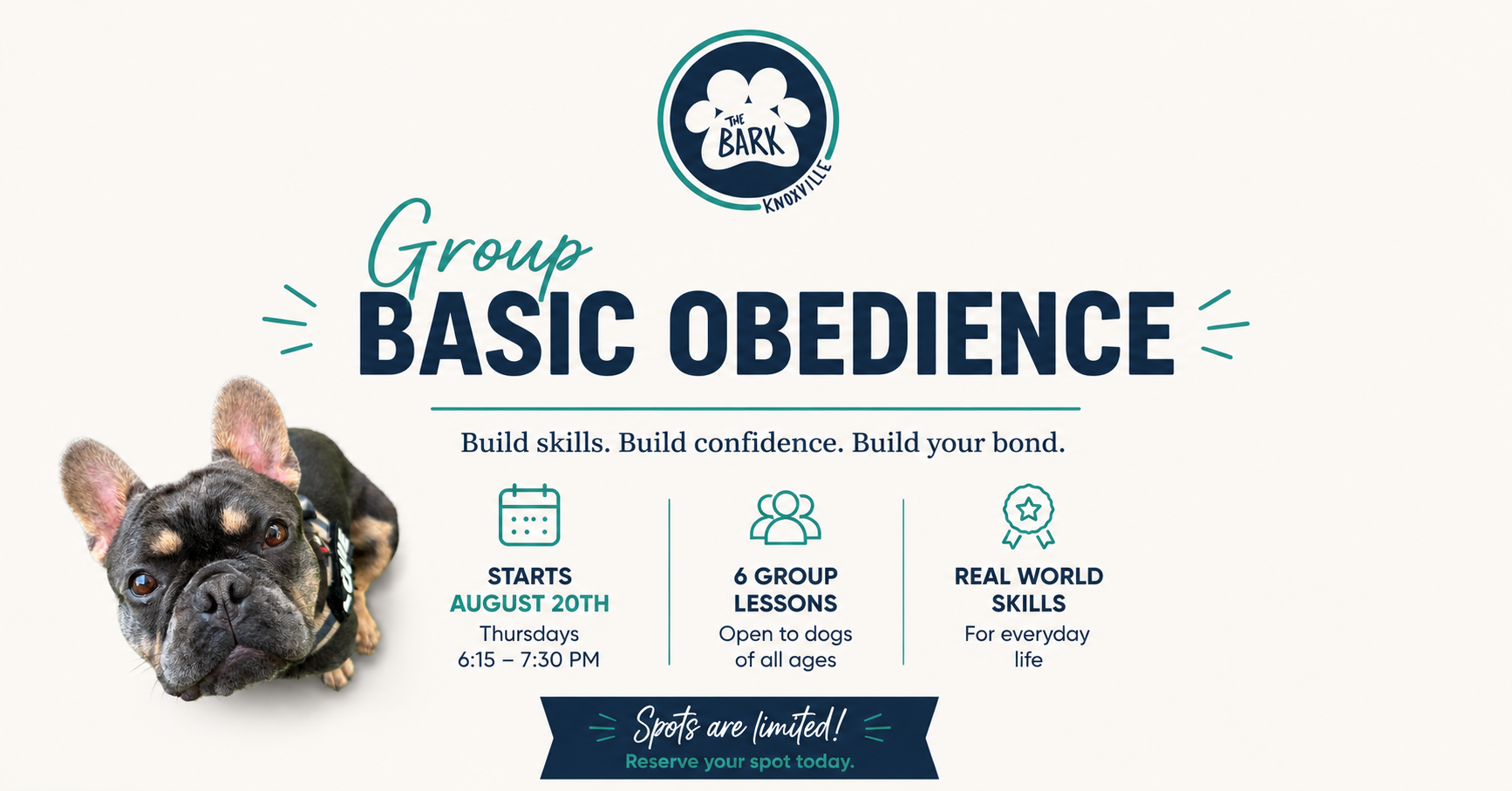 THE BARK
KNOXVILLE

Group
BASIC OBEDIENCE

Build skills. Build confidence. Build your bond.

STARTS
AUGUST 20TH
Thursdays
6:15 – 7:30 PM

6 GROUP
LESSONS
Open to dogs
of all ages

REAL WORLD
SKILLS
For everyday
life

Spots are limited!
Reserve your spot today.